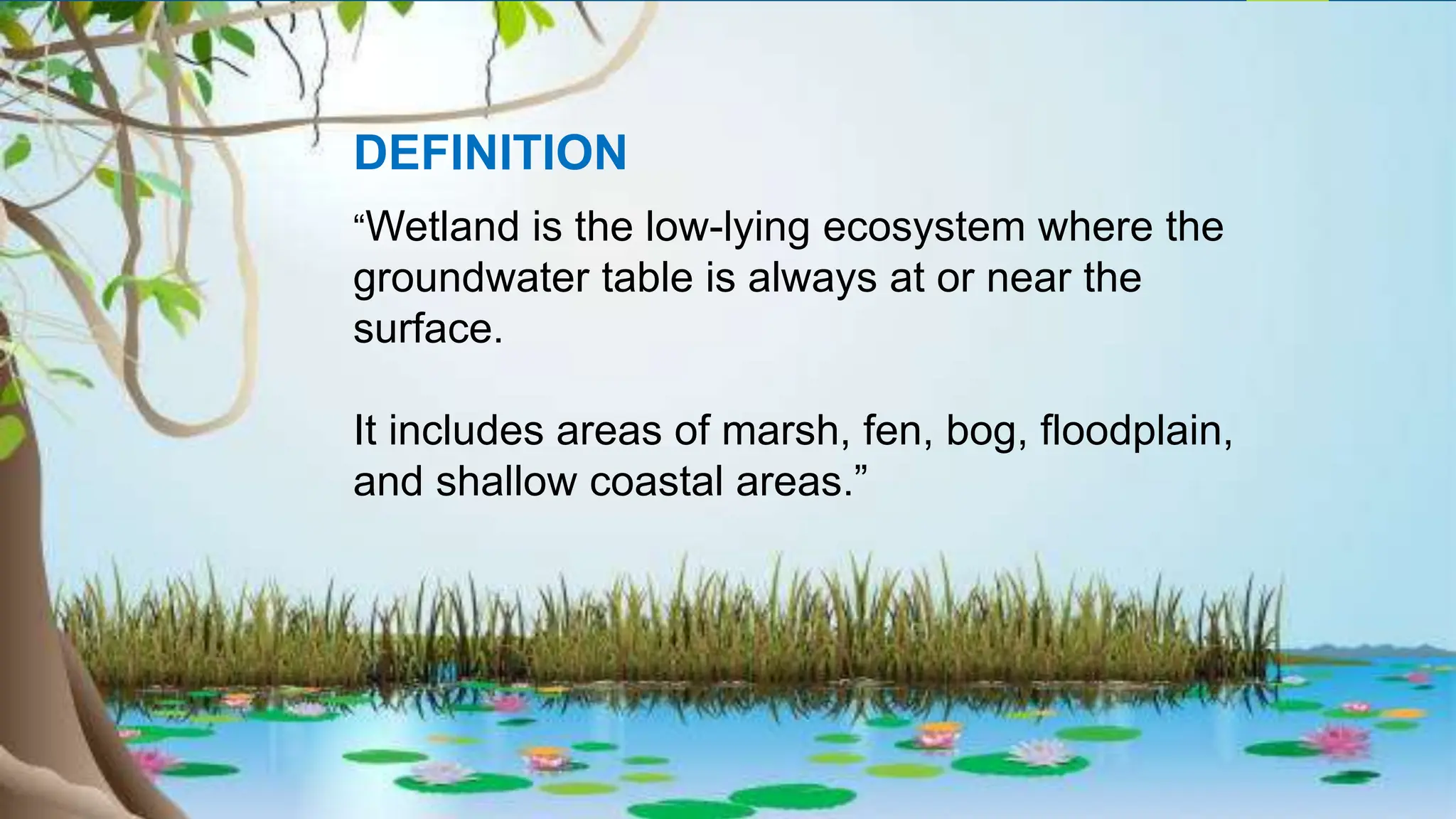 DEFINITION

“Wetland is the low-lying ecosystem where the groundwater table is always at or near the surface.

It includes areas of marsh, fen, bog, floodplain, and shallow coastal areas.”